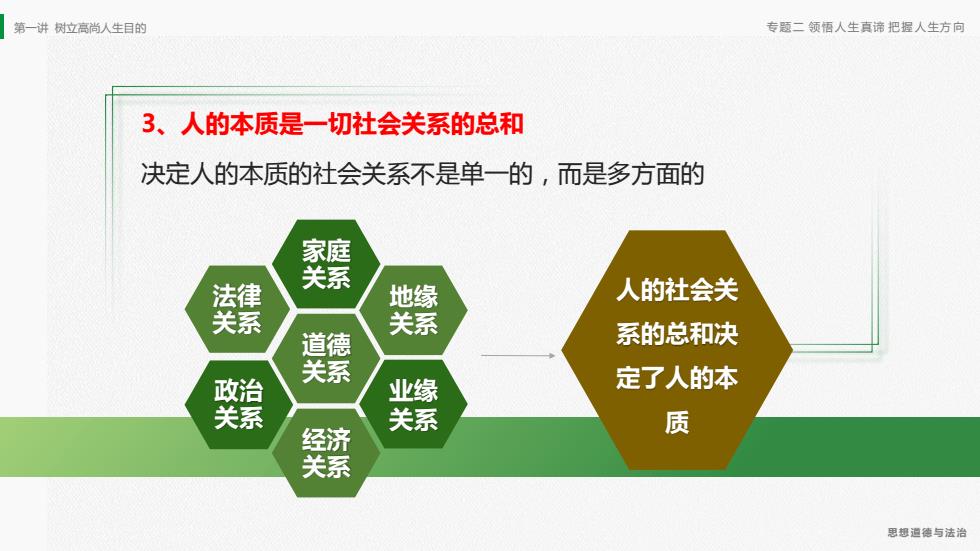 第一讲 树立高尚人生目的

专题二 领悟人生真谛 把握人生方向

3、人的本质是一切社会关系的总和

决定人的本质的社会关系不是单一的，而是多方面的

家庭关系

法律关系

地缘关系

道德关系

政治关系

业缘关系

经济关系

人的社会关系的总和决定了人的本质

思想道德与法治